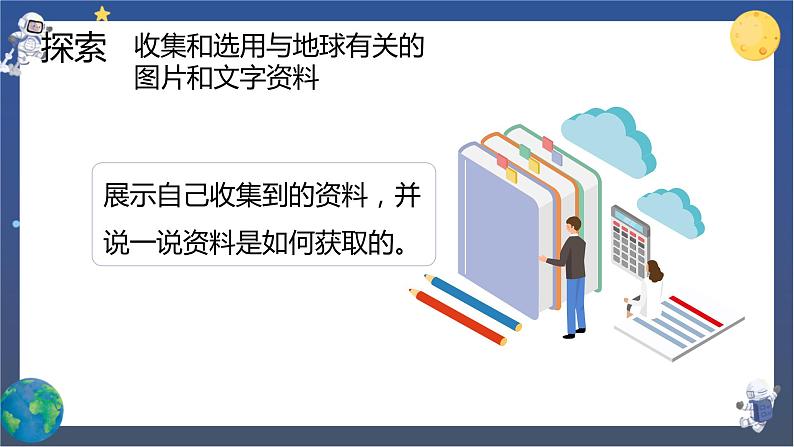 探索　收集和选用与地球有关的图片和文字资料

展示自己收集到的资料，并说一说资料是如何获取的。